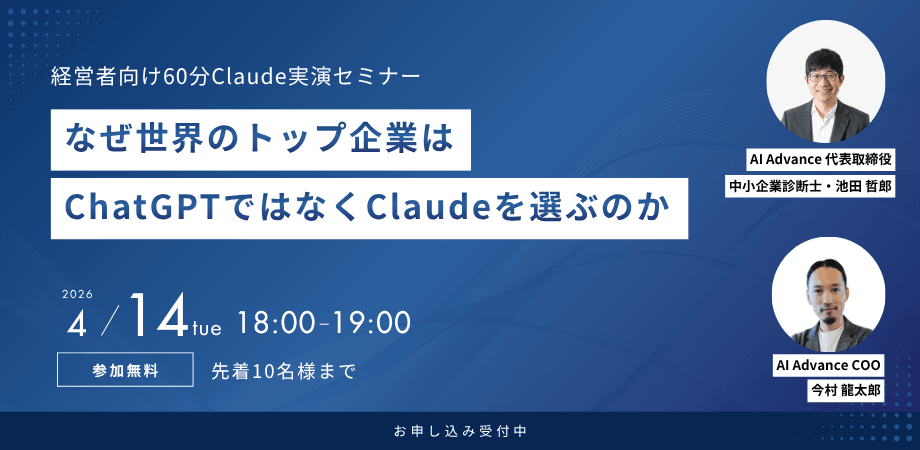 経営者向け60分Claude実演セミナー

なぜ世界のトップ企業は

ChatGPTではなくClaudeを選ぶのか

2026

4 / 14 tue 18:00-19:00

参加無料

先着10名様まで

AI Advance 代表取締役

中小企業診断士・池田 哲郎

AI Advance COO

今村 龍太郎

お申し込み受付中